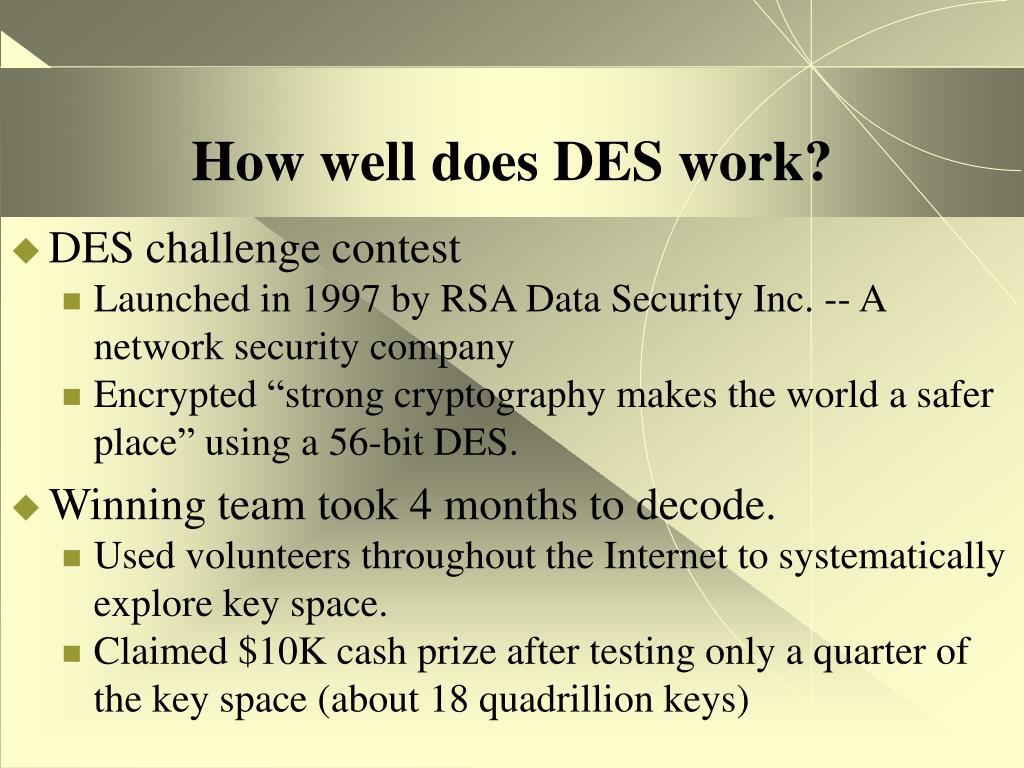 How well does DES work?

DES challenge contest

Launched in 1997 by RSA Data Security Inc. -- A network security company

Encrypted “strong cryptography makes the world a safer place” using a 56-bit DES.

Winning team took 4 months to decode.

Used volunteers throughout the Internet to systematically explore key space.

Claimed \$10K cash prize after testing only a quarter of the key space (about 18 quadrillion keys)